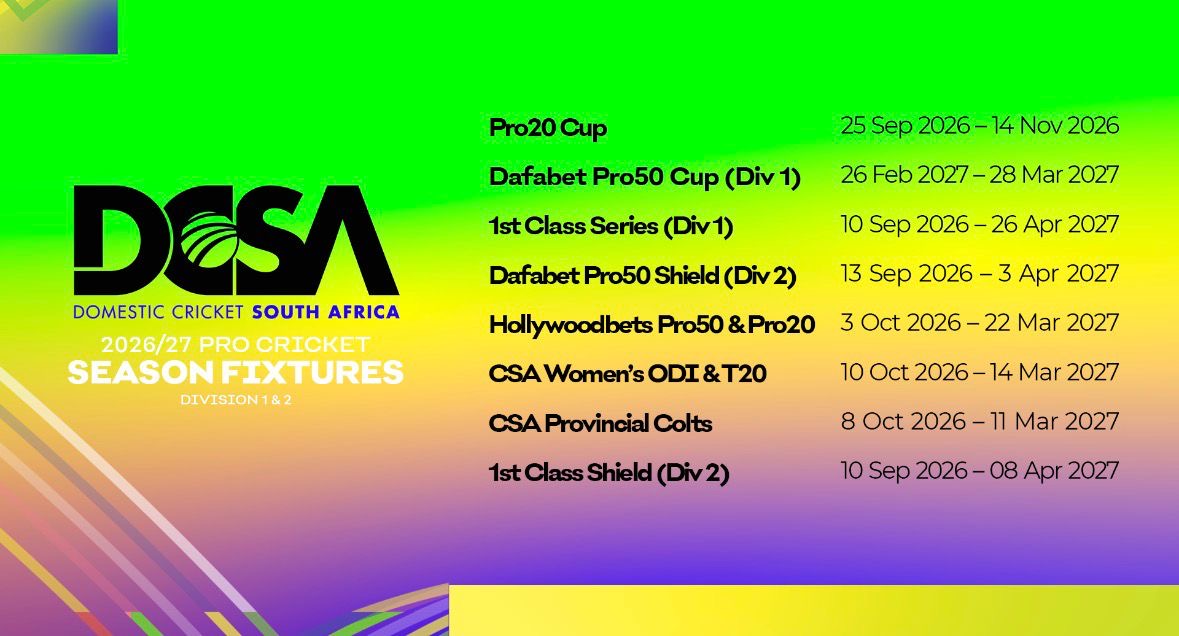 DCSA
DOMESTIC CRICKET SOUTH AFRICA
2026/27 PRO CRICKET
SEASON FIXTURES
DIVISION 1 & 2

| | |
|---|---|
| Pro20 Cup | 25 Sep 2026 – 14 Nov 2026 |
| Dafabet Pro50 Cup (Div 1) | 26 Feb 2027 – 28 Mar 2027 |
| 1st Class Series (Div 1) | 10 Sep 2026 – 26 Apr 2027 |
| Dafabet Pro50 Shield (Div 2) | 13 Sep 2026 – 3 Apr 2027 |
| Hollywoodbets Pro50 & Pro20 | 3 Oct 2026 – 22 Mar 2027 |
| CSA Women's ODI & T20 | 10 Oct 2026 – 14 Mar 2027 |
| CSA Provincial Colts | 8 Oct 2026 – 11 Mar 2027 |
| 1st Class Shield (Div 2) | 10 Sep 2026 – 08 Apr 2027 |